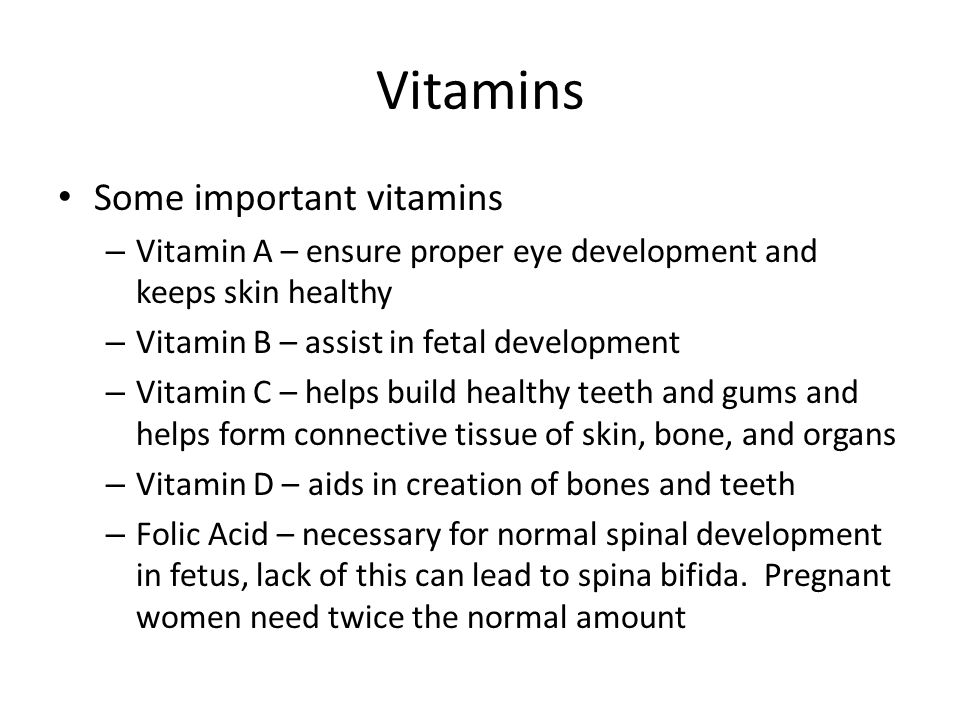 Vitamins

• Some important vitamins
– Vitamin A – ensure proper eye development and keeps skin healthy
– Vitamin B – assist in fetal development
– Vitamin C – helps build healthy teeth and gums and helps form connective tissue of skin, bone, and organs
– Vitamin D – aids in creation of bones and teeth
– Folic Acid – necessary for normal spinal development in fetus, lack of this can lead to spina bifida. Pregnant women need twice the normal amount